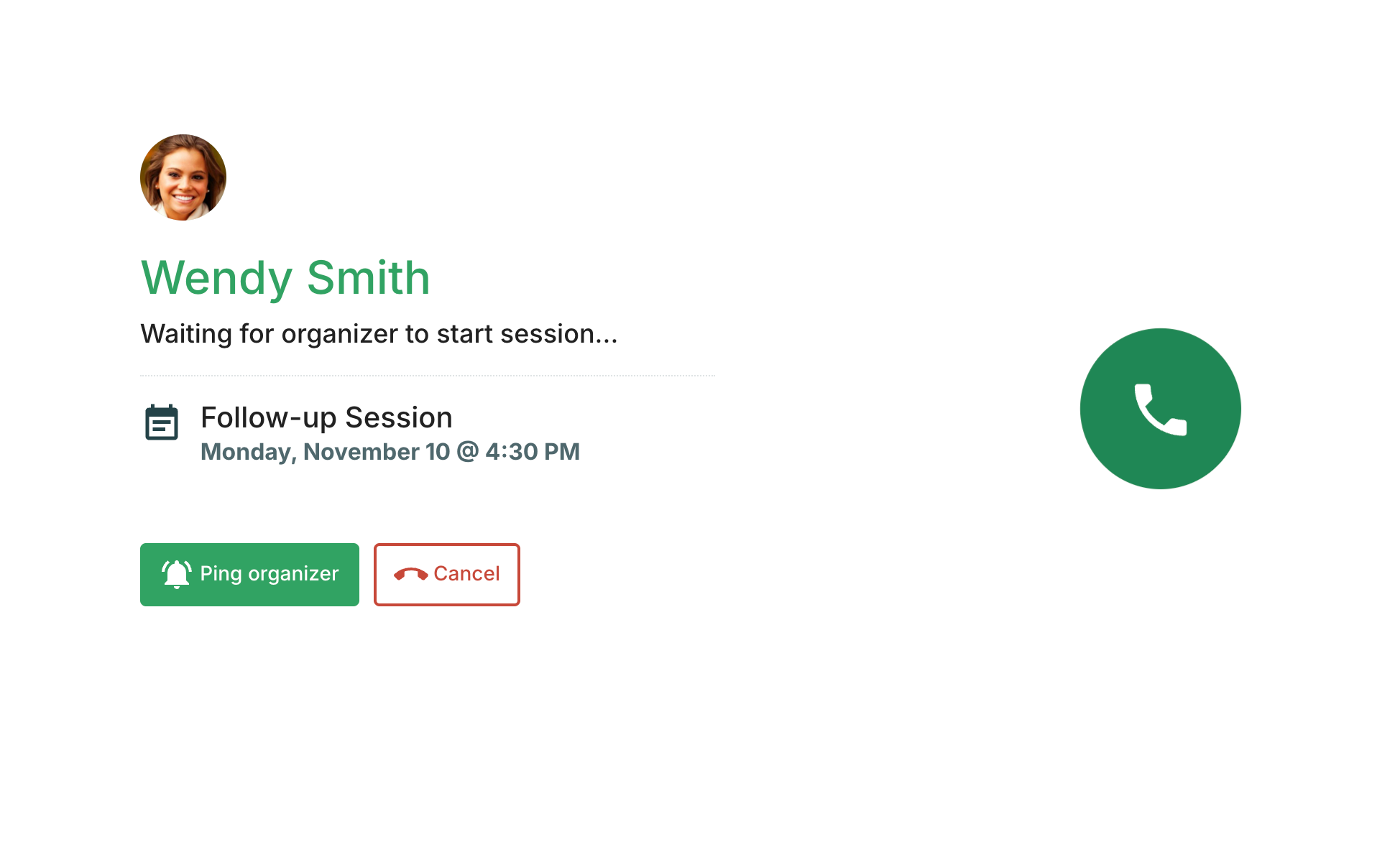 Wendy Smith

Waiting for organizer to start session...

Follow-up Session
Monday, November 10 @ 4:30 PM

Ping organizer

Cancel